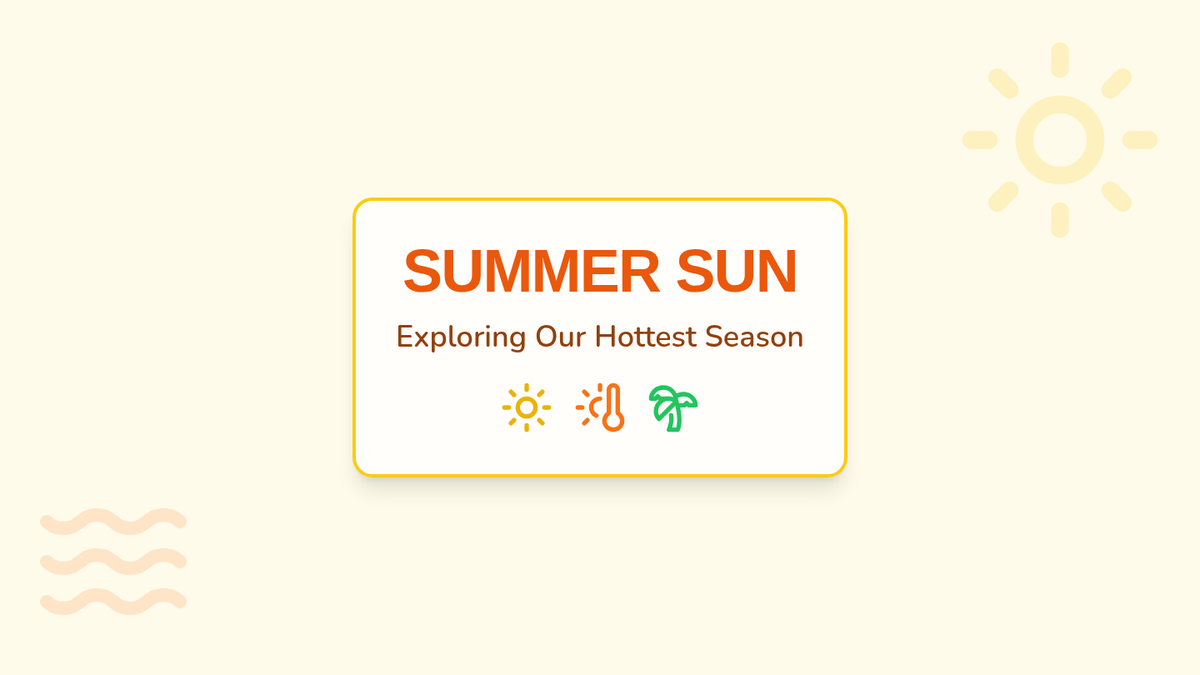 SUMMER SUN

Exploring Our Hottest Season